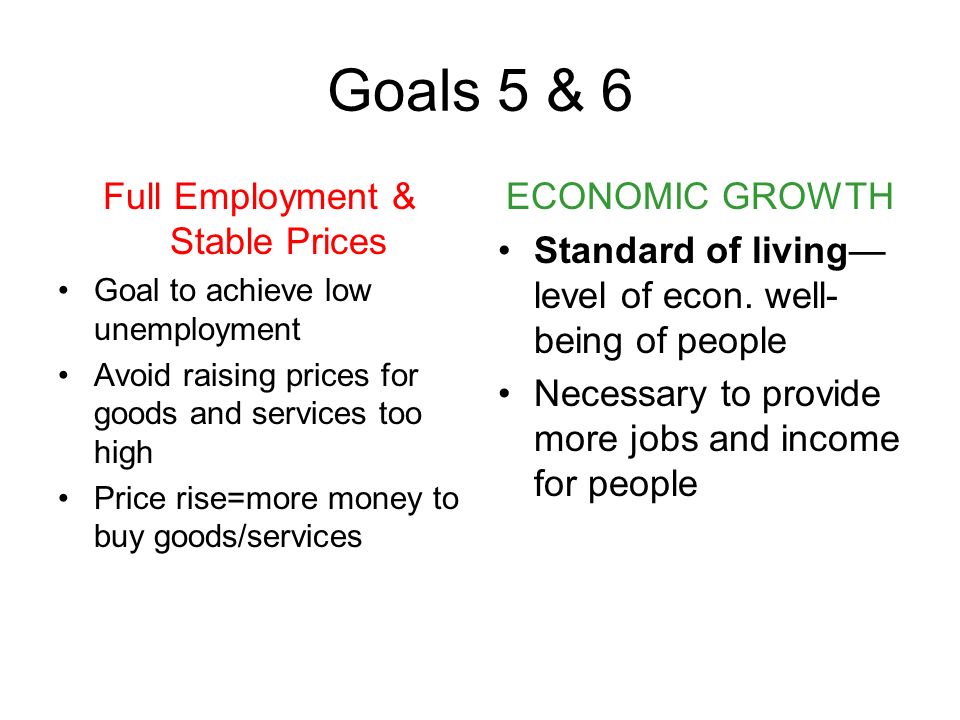 Goals 5 & 6

Full Employment & Stable Prices

• Goal to achieve low unemployment
• Avoid raising prices for goods and services too high
• Price rise=more money to buy goods/services

ECONOMIC GROWTH

• Standard of living—level of econ. well-being of people
• Necessary to provide more jobs and income for people